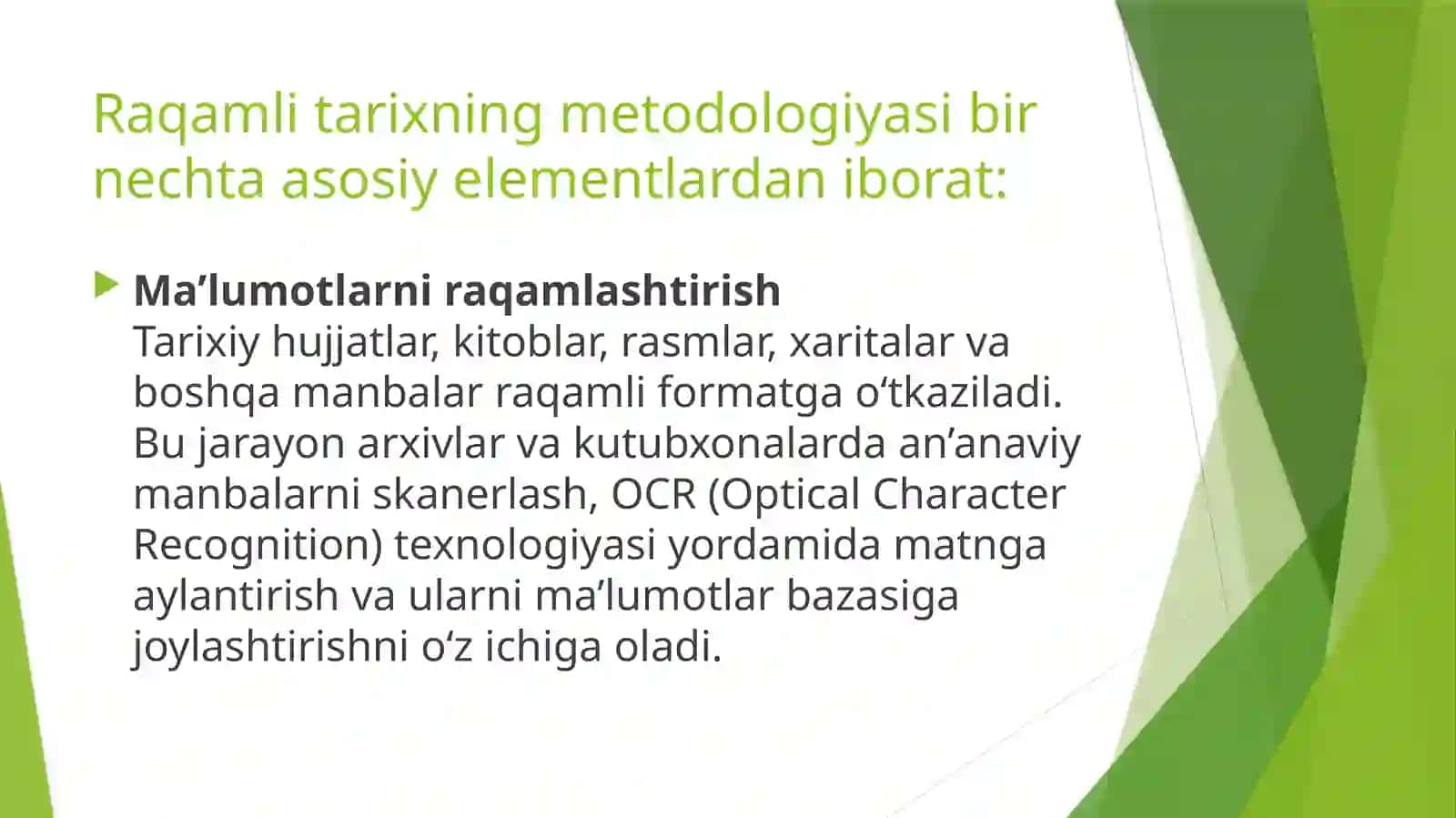 Raqamli tarixning metodologiyasi bir nechta asosiy elementlardan iborat:

Ma’lumotlarni raqamlashtirish
Tarixiy hujjatlar, kitoblar, rasmlar, xaritalar va boshqa manbalar raqamli formatga o‘tkaziladi. Bu jarayon arxivlar va kutubxonalarda an’anaviy manbalarni skanerlash, OCR (Optical Character Recognition) texnologiyasi yordamida matnga aylantirish va ularni ma’lumotlar bazasiga joylashtirishni o‘z ichiga oladi.